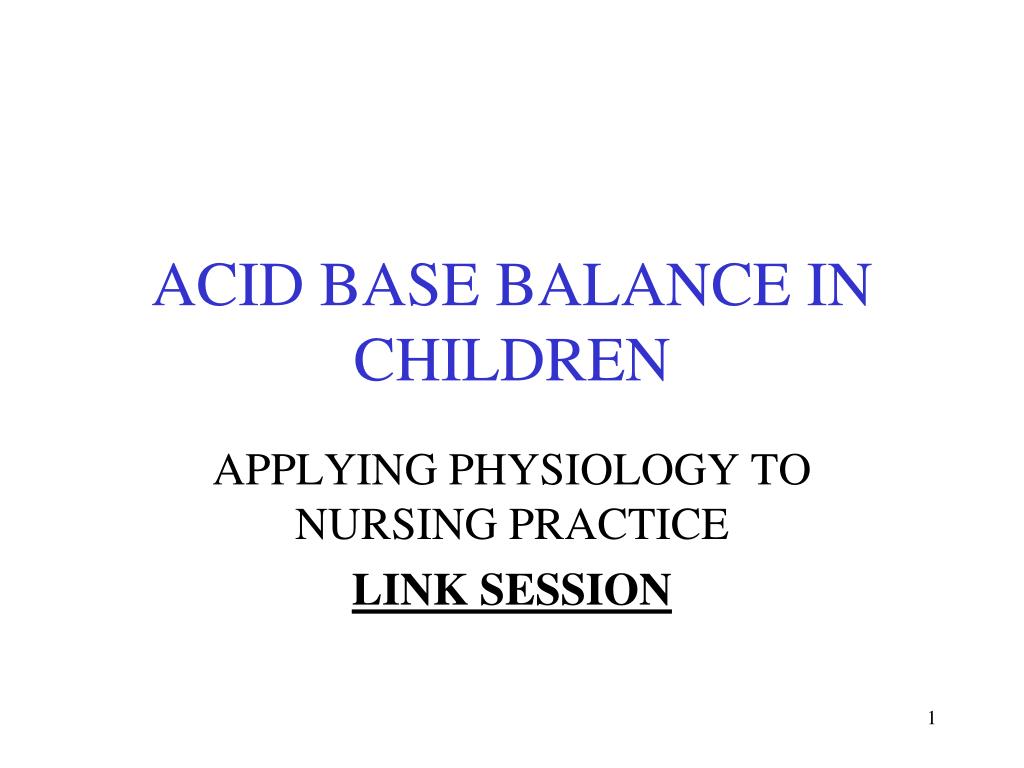 ACID BASE BALANCE IN CHILDREN

APPLYING PHYSIOLOGY TO NURSING PRACTICE

LINK SESSION

1